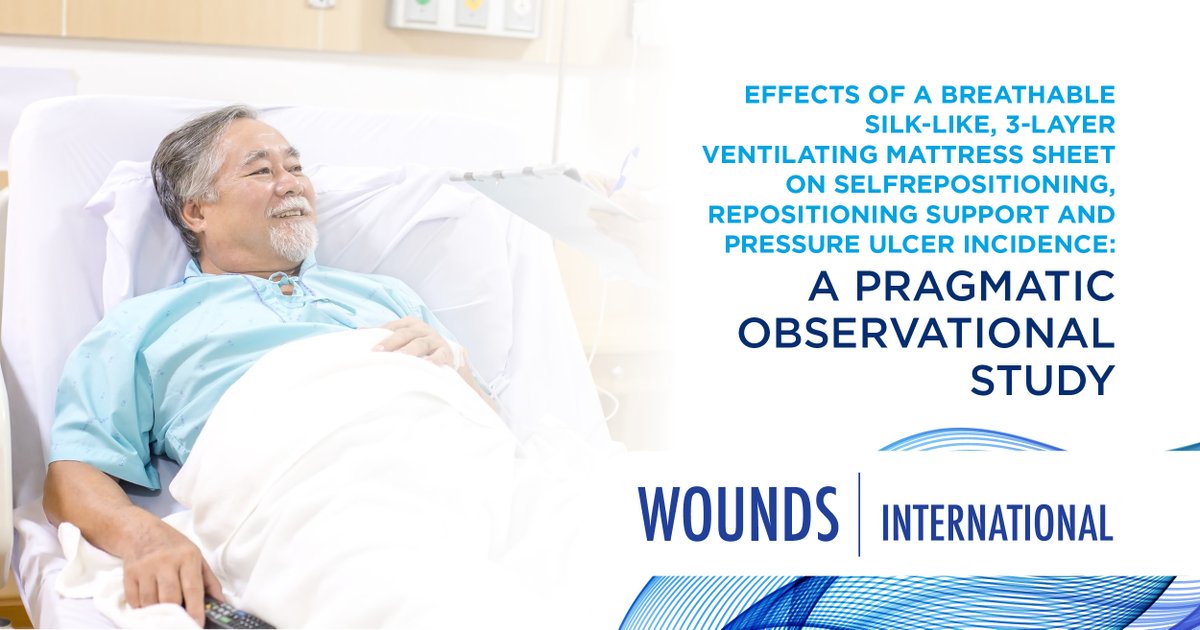 EFFECTS OF A BREATHABLE SILK-LIKE, 3-LAYER VENTILATING MATTRESS SHEET ON SELFREPOSITIONING, REPOSITIONING SUPPORT AND PRESSURE ULCER INCIDENCE:

A PRAGMATIC OBSERVATIONAL STUDY

WOUNDS | INTERNATIONAL